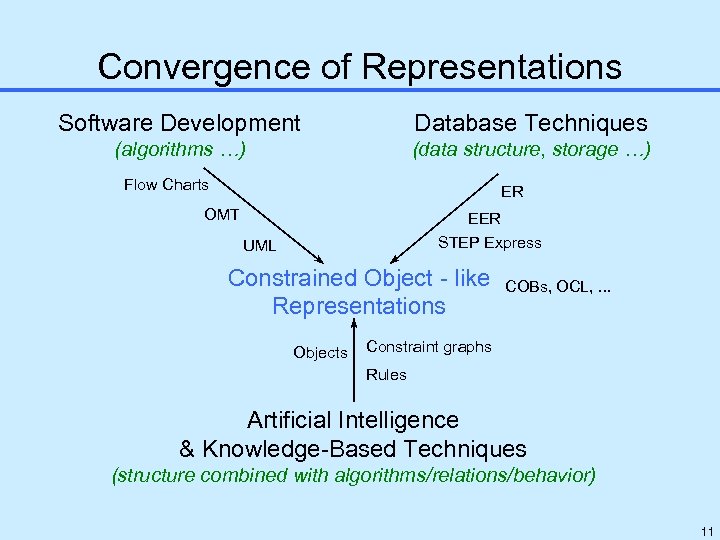 Convergence of Representations

Software Development
(algorithms …)

Database Techniques
(data structure, storage …)

Flow Charts

OMT

UML

ER

EER

STEP Express

Constrained Object - like Representations

COBs, OCL, ...

Objects

Constraint graphs

Rules

Artificial Intelligence
& Knowledge-Based Techniques
(structure combined with algorithms/relations/behavior)

11